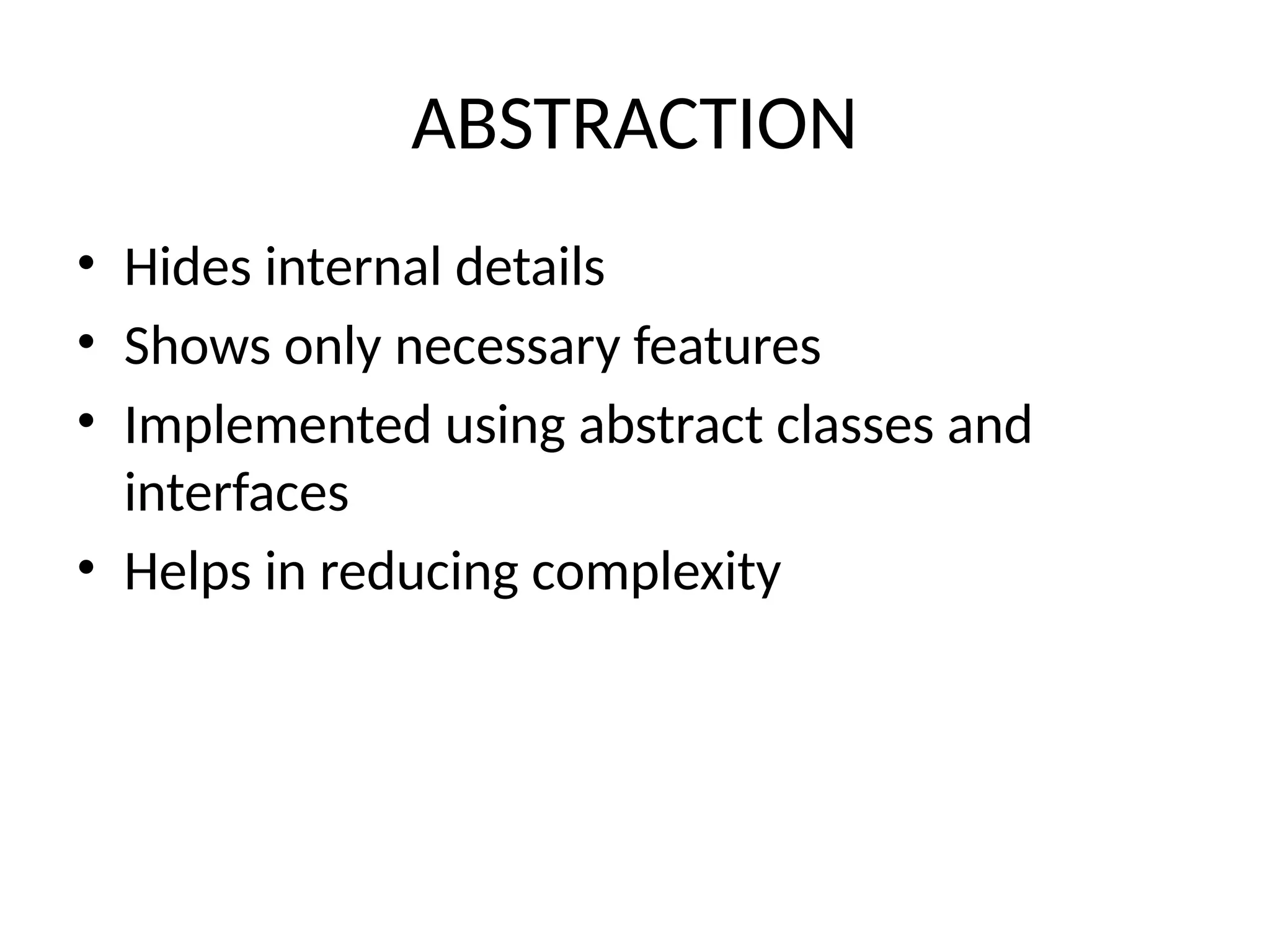 ABSTRACTION

• Hides internal details
• Shows only necessary features
• Implemented using abstract classes and interfaces
• Helps in reducing complexity